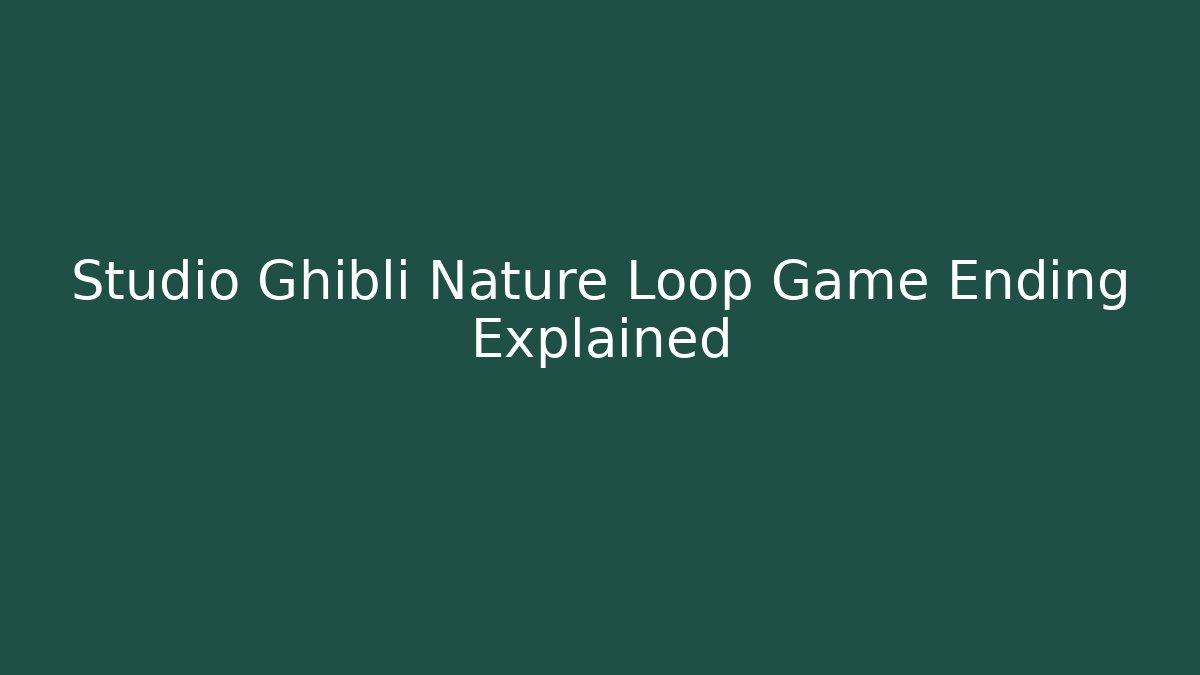 Studio Ghibli Nature Loop Game Ending Explained